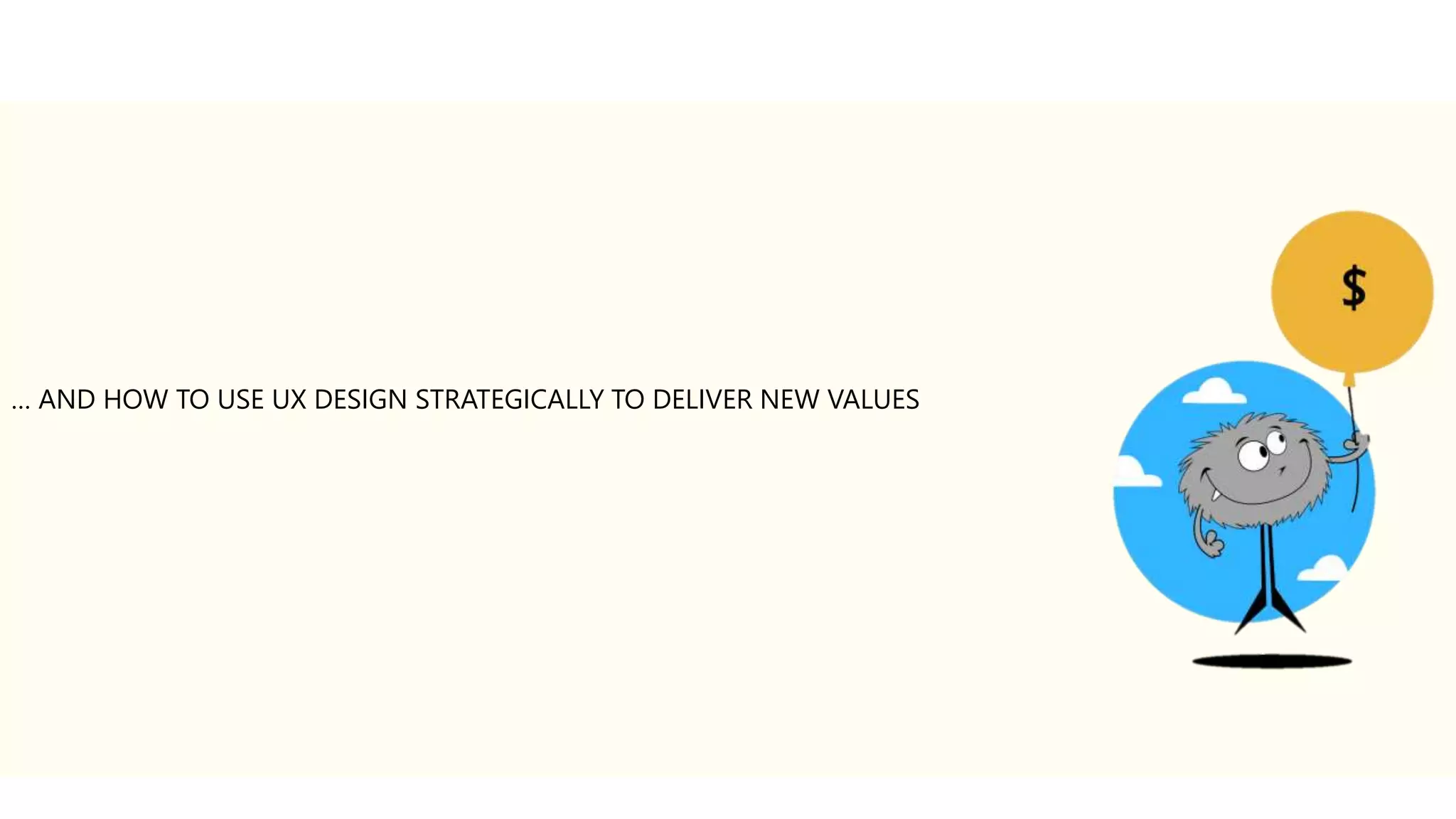 … AND HOW TO USE UX DESIGN STRATEGICALLY TO DELIVER NEW VALUES

$